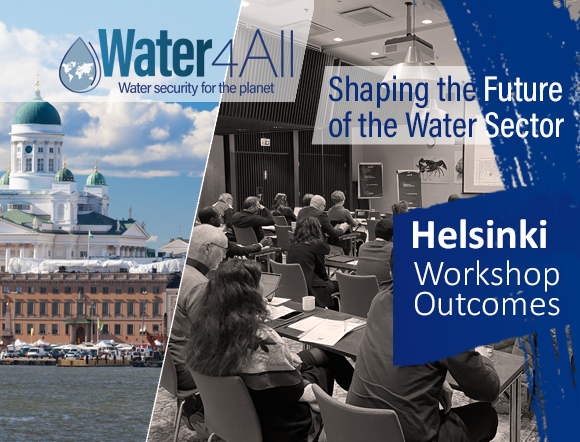 Water4All
Water security for the planet

Shaping the Future of the Water Sector

Helsinki
Workshop Outcomes